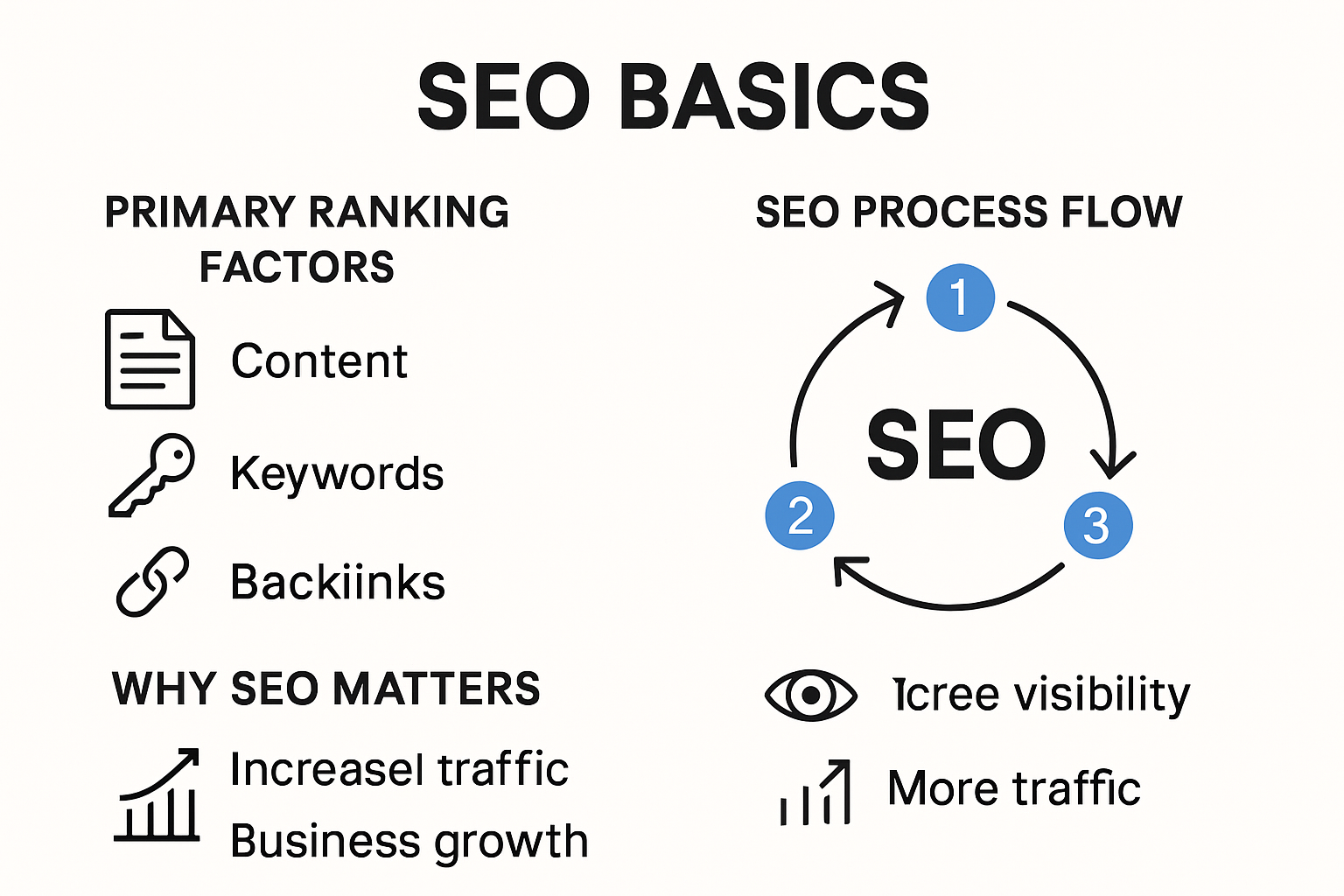 SEO BASICS

PRIMARY RANKING FACTORS

Content

Keywords

Backiinks

WHY SEO MATTERS

Increasel traffic

Business growth

SEO PROCESS FLOW

1

SEO

2

3

Icree visibility

More traffic